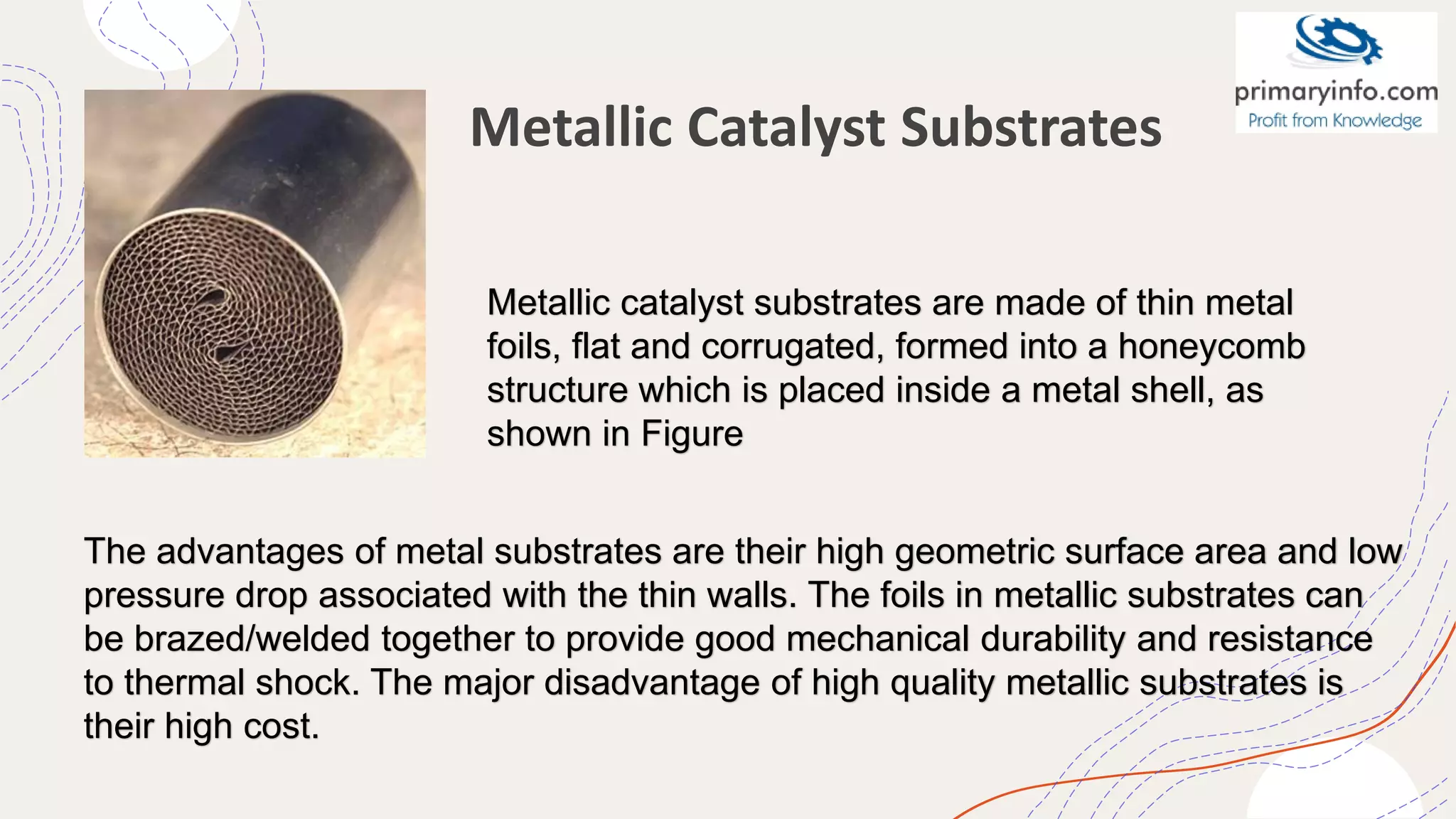 primaryinfo.com
Profit from Knowledge

Metallic Catalyst Substrates

Metallic catalyst substrates are made of thin metal foils, flat and corrugated, formed into a honeycomb structure which is placed inside a metal shell, as shown in Figure

The advantages of metal substrates are their high geometric surface area and low pressure drop associated with the thin walls. The foils in metallic substrates can be brazed/welded together to provide good mechanical durability and resistance to thermal shock. The major disadvantage of high quality metallic substrates is their high cost.